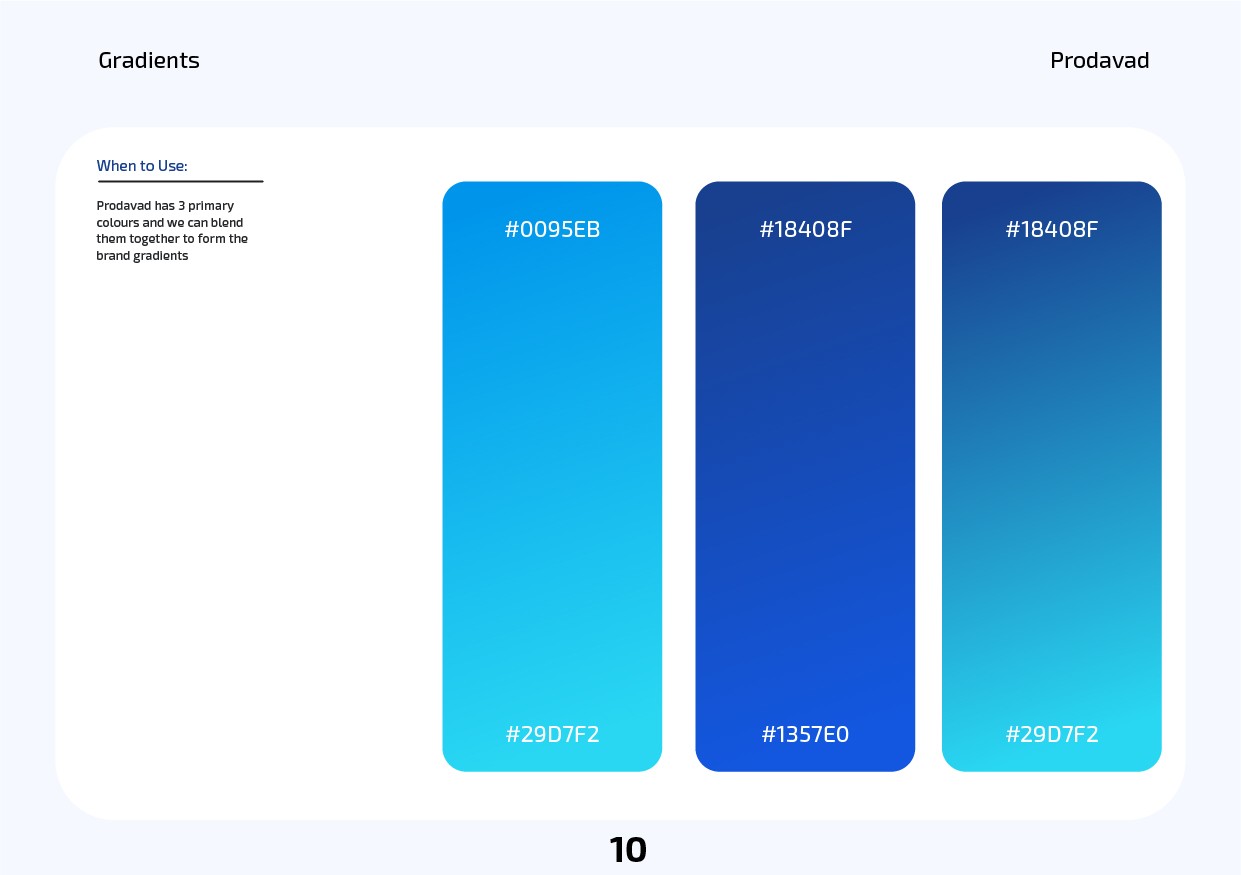 Gradients

Prodavad

When to Use:

Prodavad has 3 primary colours and we can blend them together to form the brand gradients

#0095EB

#29D7F2

#18408F

#1357E0

#18408F

#29D7F2

10